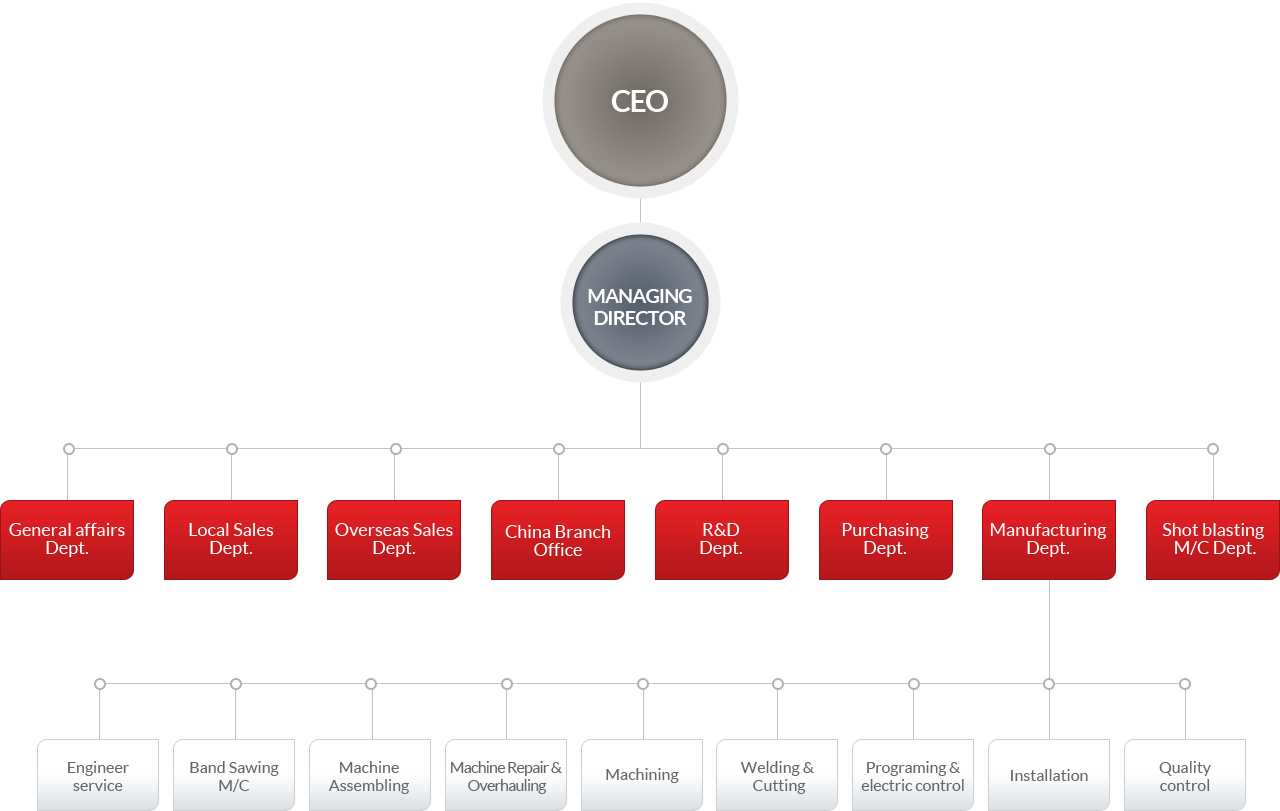 CEO

MANAGING DIRECTOR

General affairs Dept.

Local Sales Dept.

Overseas Sales Dept.

China Branch Office

R&D Dept.

Purchasing Dept.

Manufacturing Dept.

Shot blasting M/C Dept.

Engineer service

Band Sawing M/C

Machine Assembling

Machine Repair & Overhauling

Machining

Welding & Cutting

Programing & electric control

Installation

Quality control